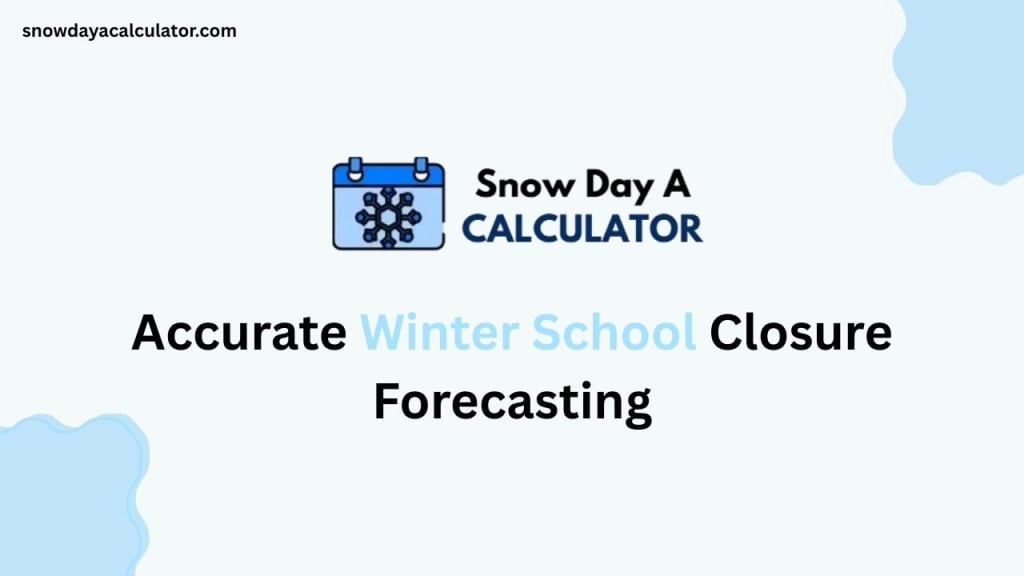 snowdayacalculator.com

Snow Day A
CALCULATOR

Accurate Winter School Closure Forecasting